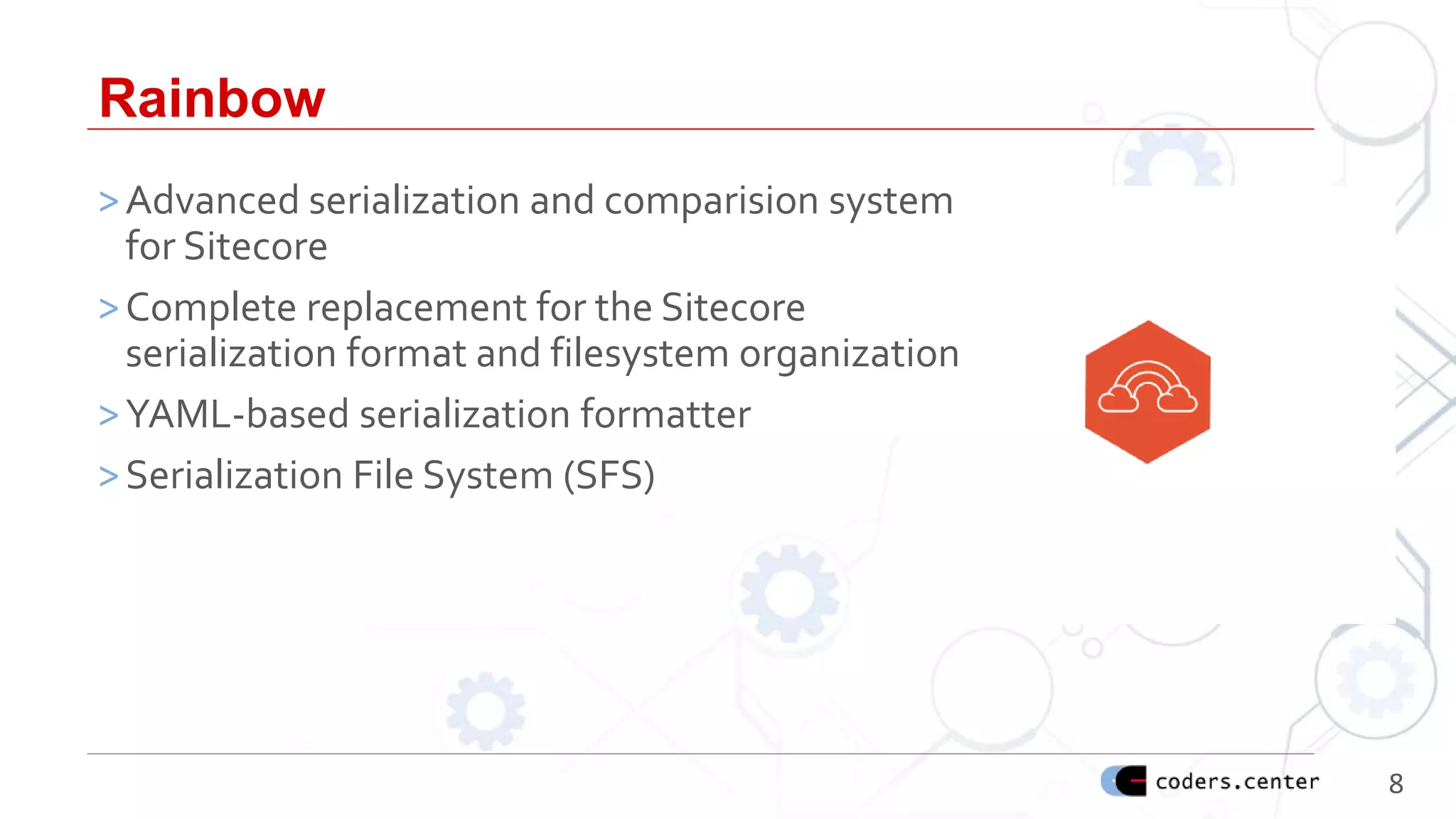 Rainbow

> Advanced serialization and comparision system for Sitecore

> Complete replacement for the Sitecore serialization format and filesystem organization

> YAML-based serialization formatter

> Serialization File System (SFS)

coders.center

8